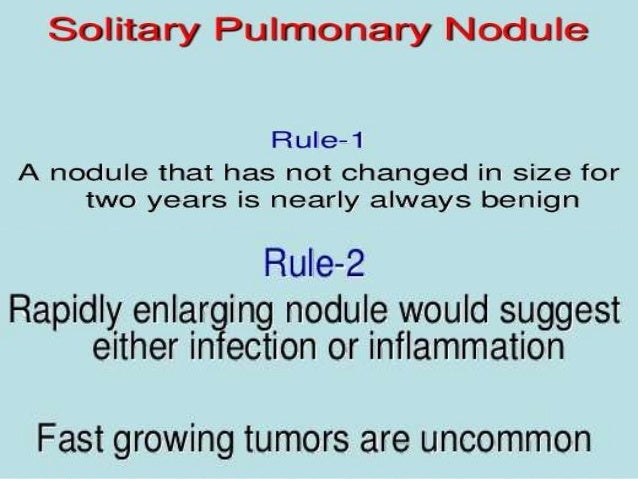 Solitary Pulmonary Nodule

Rule-1

A nodule that has not changed in size for two years is nearly always benign

Rule-2

Rapidly enlarging nodule would suggest either infection or inflammation

Fast growing tumors are uncommon